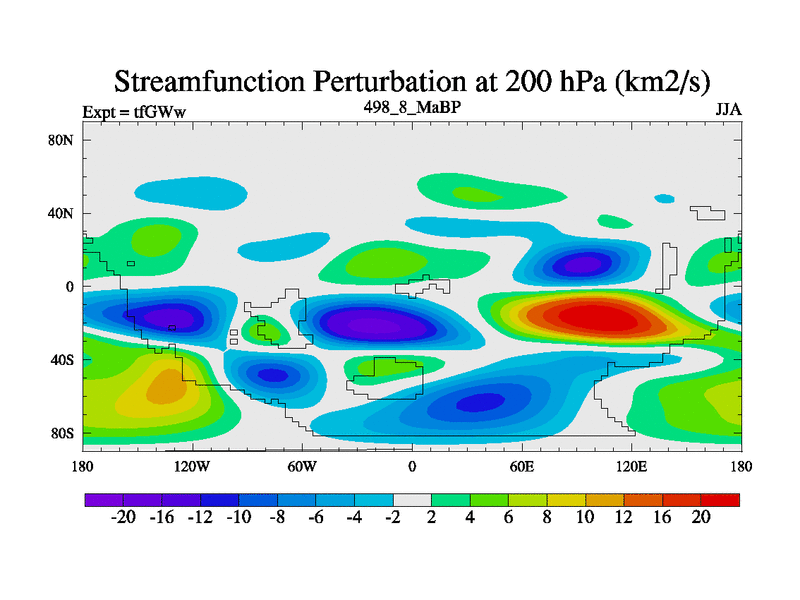 Streamfunction Perturbation at 200 hPa (km2/s)

Expt = tfGWw

498_8_MaBP

JJA

80N
40N
0
40S
80S

180 120W 60W 0 60E 120E 180

-20 -16 -12 -10 -8 -6 -4 -2 2 4 6 8 10 12 16 20